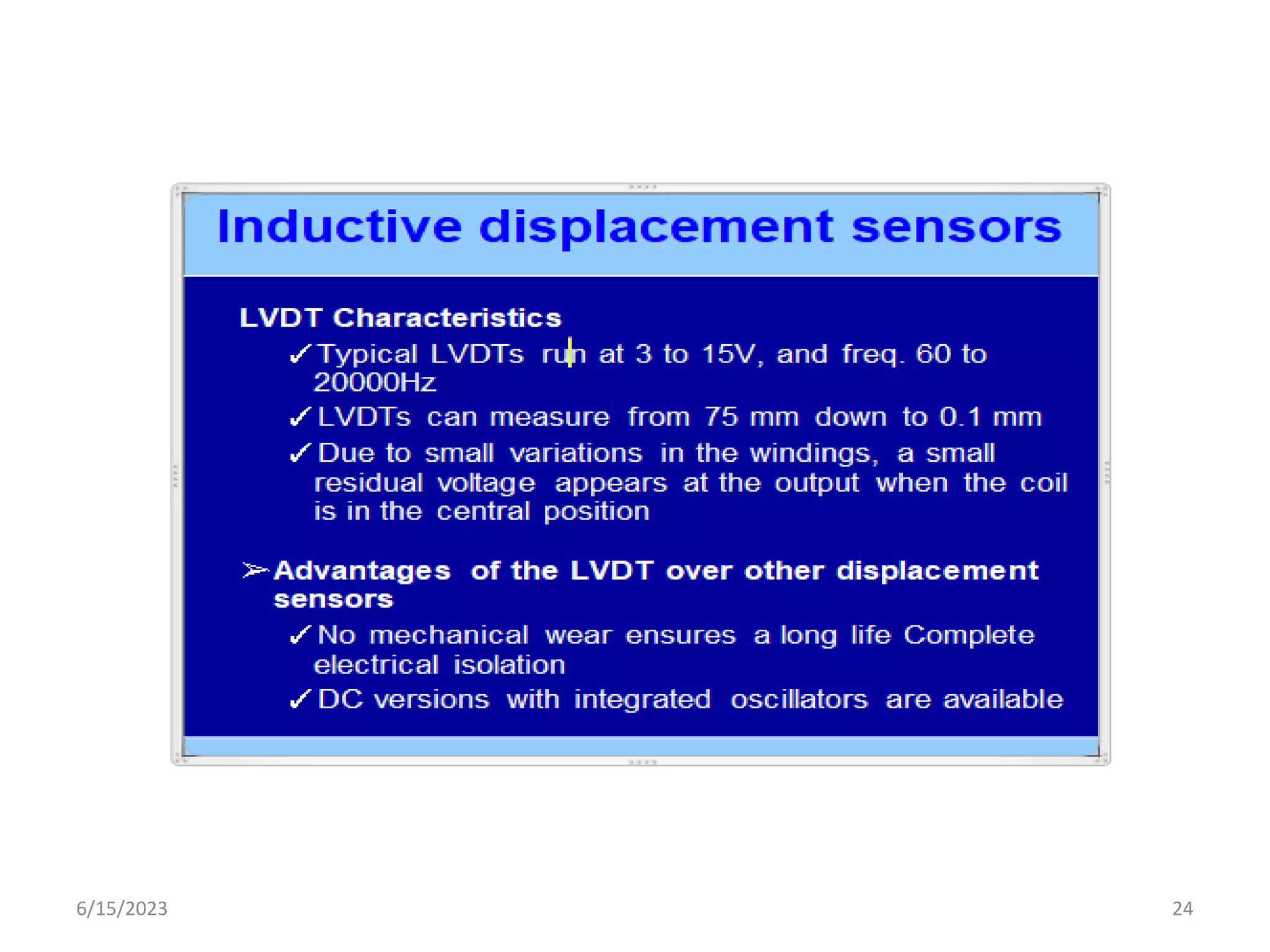 Inductive displacement sensors

LVDT Characteristics

✓Typical LVDTs run at 3 to 15V, and freq. 60 to 20000Hz

✓LVDTs can measure from 75 mm down to 0.1 mm

✓Due to small variations in the windings, a small residual voltage appears at the output when the coil is in the central position

➢Advantages of the LVDT over other displacement sensors

✓No mechanical wear ensures a long life Complete electrical isolation

✓DC versions with integrated oscillators are available

6/15/2023

24